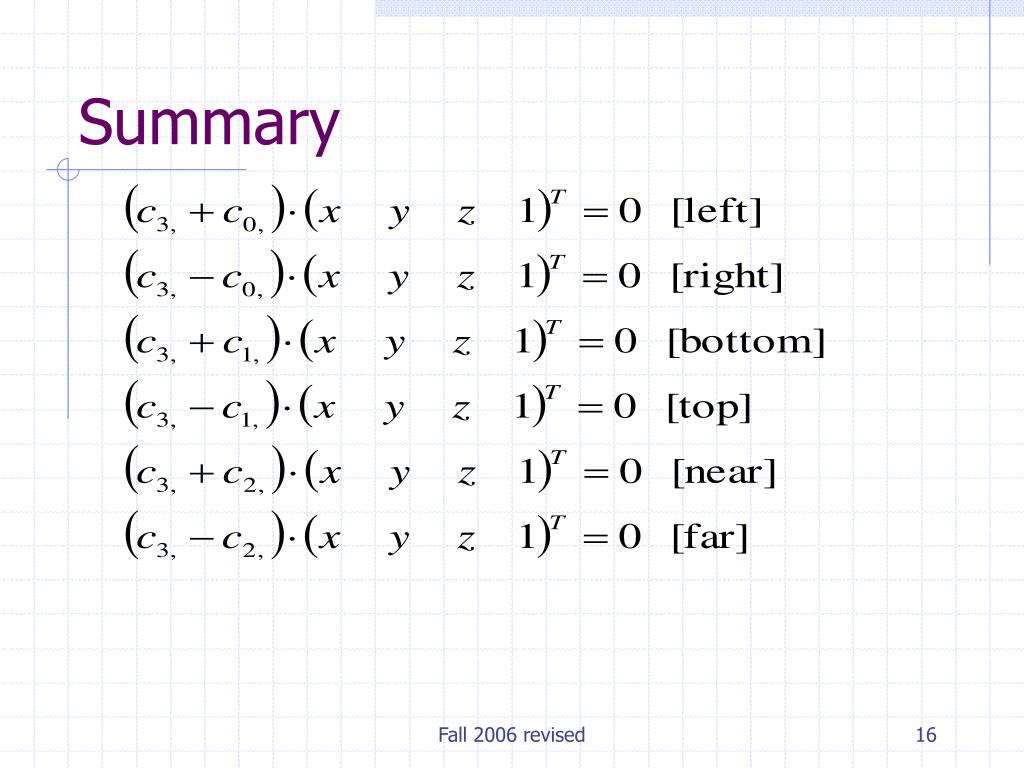 Summary

$(c_{3,} + c_{0,}) \cdot (x \quad y \quad z \quad 1)^T = 0$ [left]

$(c_{3,} - c_{0,}) \cdot (x \quad y \quad z \quad 1)^T = 0$ [right]

$(c_{3,} + c_{1,}) \cdot (x \quad y \quad z \quad 1)^T = 0$ [bottom]

$(c_{3,} - c_{1,}) \cdot (x \quad y \quad z \quad 1)^T = 0$ [top]

$(c_{3,} + c_{2,}) \cdot (x \quad y \quad z \quad 1)^T = 0$ [near]

$(c_{3,} - c_{2,}) \cdot (x \quad y \quad z \quad 1)^T = 0$ [far]

Fall 2006 revised

16